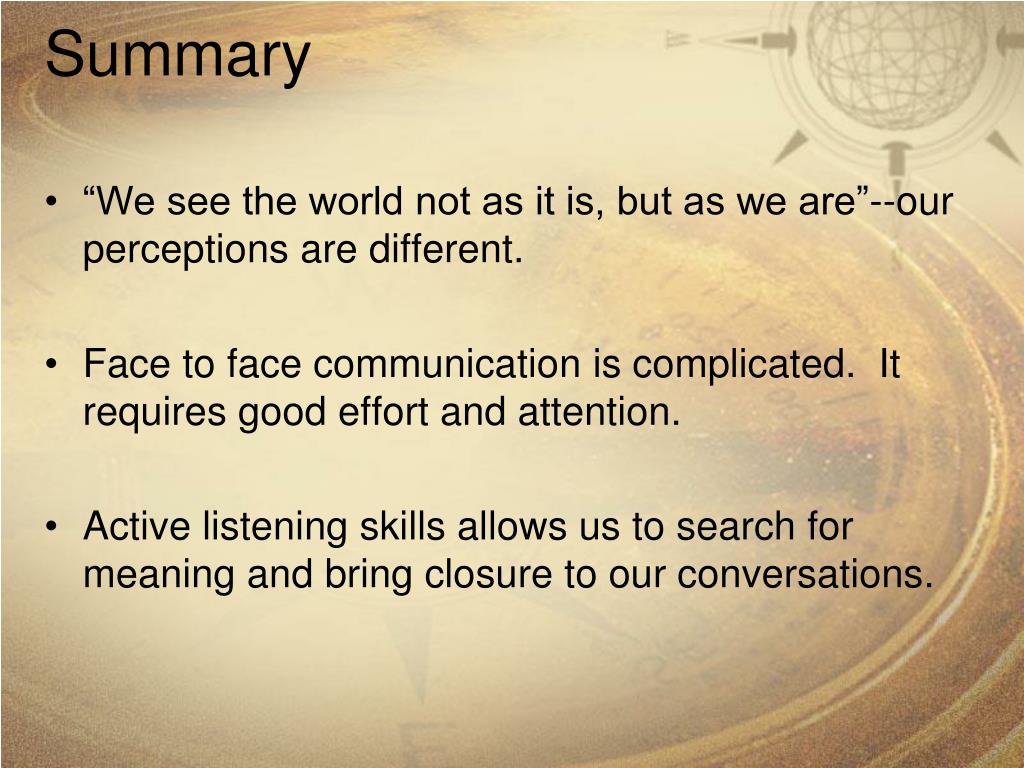 Summary

• “We see the world not as it is, but as we are”--our perceptions are different.

• Face to face communication is complicated.  It requires good effort and attention.

• Active listening skills allows us to search for meaning and bring closure to our conversations.